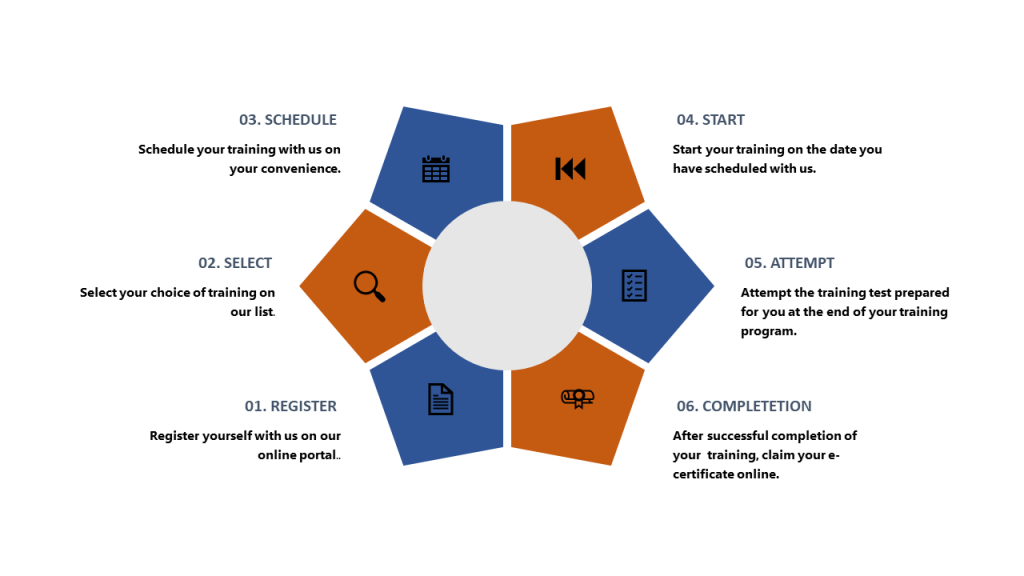 03. SCHEDULE

Schedule your training with us on your convenience.

02. SELECT

Select your choice of training on our list.

01. REGISTER

Register yourself with us on our online portal..

04. START

Start your training on the date you have scheduled with us.

05. ATTEMPT

Attempt the training test prepared for you at the end of your training program.

06. COMPLETETION

After successful completion of your training, claim your e-certificate online.